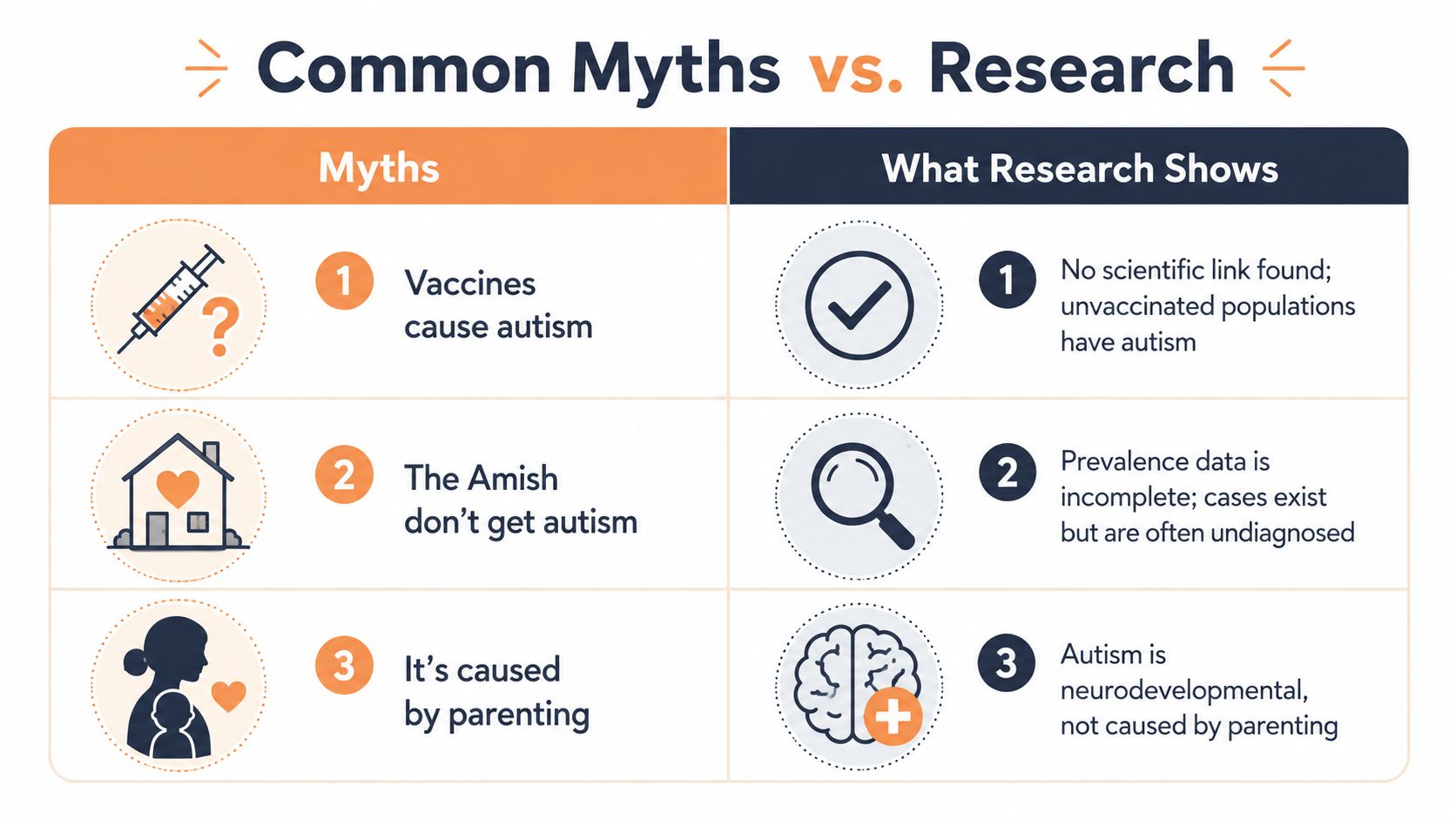 Common Myths vs. Research

| Myths | What Research Shows |
|---|---|
| 1 Vaccines cause autism | 1 No scientific link found; unvaccinated populations have autism |
| 2 The Amish don't get autism | 2 Prevalence data is incomplete; cases exist but are often undiagnosed |
| 3 It's caused by parenting | 3 Autism is neurodevelopmental, not caused by parenting |